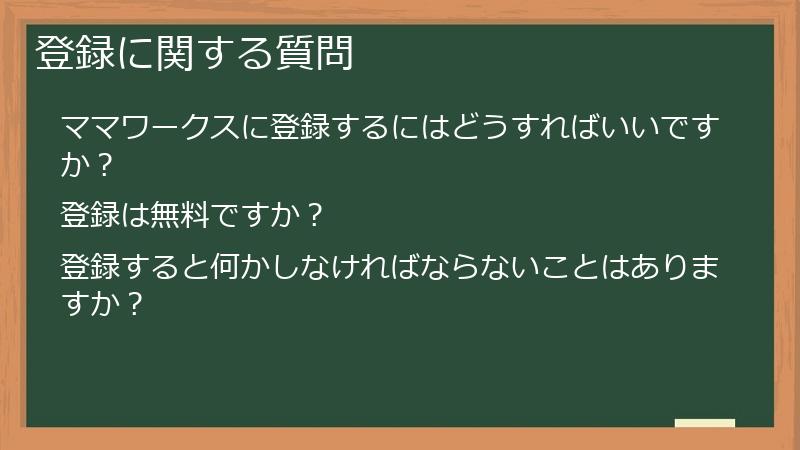 登録に関する質問

ママワークスに登録するにはどうすればいいですか？

登録は無料ですか？

登録すると何かしなければならないことはありますか？